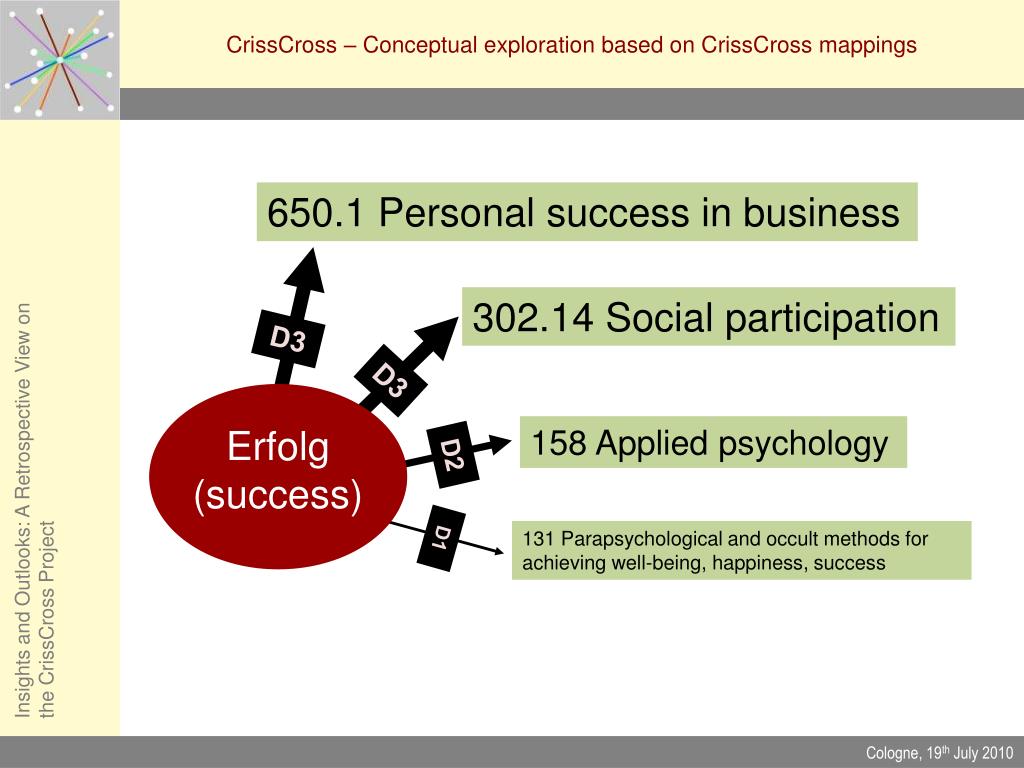 CrissCross – Conceptual exploration based on CrissCross mappings

Insights and Outlooks: A Retrospective View on the CrissCross Project

650.1 Personal success in business

302.14 Social participation

158 Applied psychology

131 Parapsychological and occult methods for achieving well-being, happiness, success

D3

D3

D2

D1

Erfolg (success)

Cologne, 19$^{th}$ July 2010